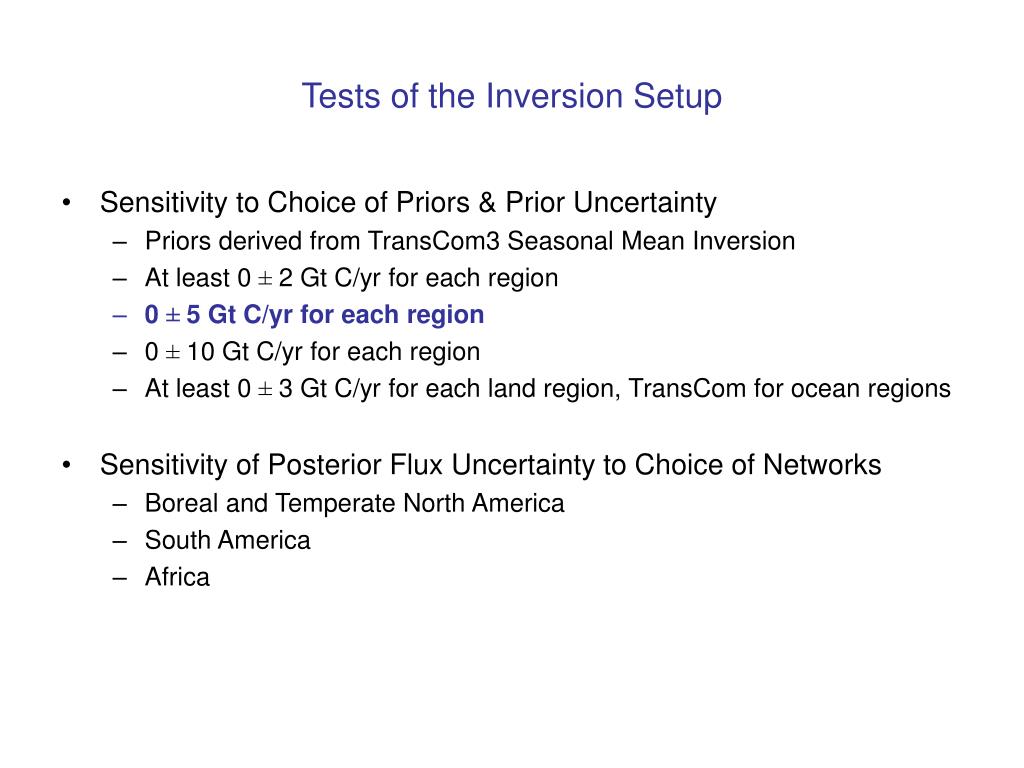 Tests of the Inversion Setup

• Sensitivity to Choice of Priors & Prior Uncertainty
– Priors derived from TransCom3 Seasonal Mean Inversion
– At least 0 ± 2 Gt C/yr for each region
– 0 ± 5 Gt C/yr for each region
– 0 ± 10 Gt C/yr for each region
– At least 0 ± 3 Gt C/yr for each land region, TransCom for ocean regions

• Sensitivity of Posterior Flux Uncertainty to Choice of Networks
– Boreal and Temperate North America
– South America
– Africa